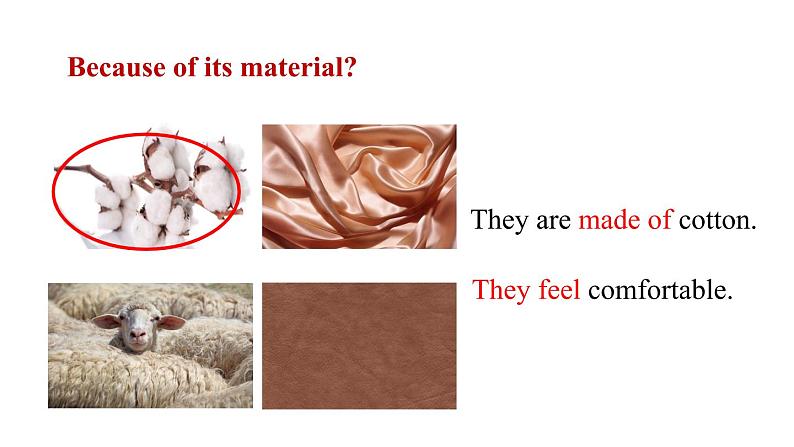 Because of its material?

They are made of cotton.

They feel comfortable.